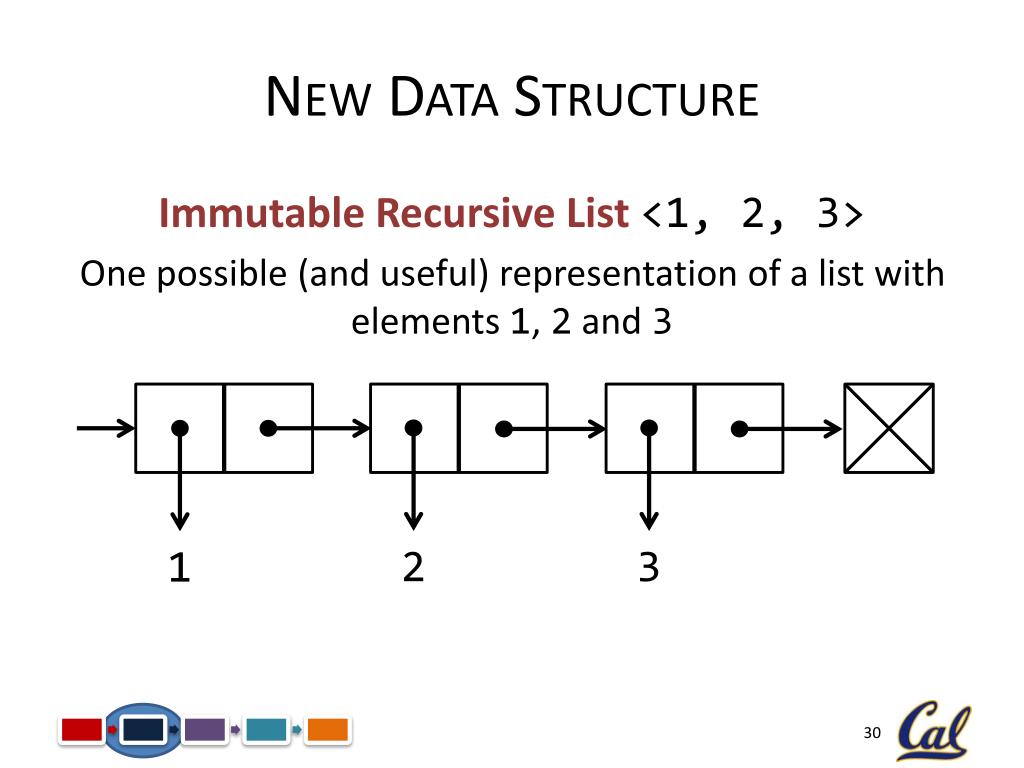 NEW DATA STRUCTURE

Immutable Recursive List <1, 2, 3>

One possible (and useful) representation of a list with elements 1, 2 and 3

1 2 3

30

Cal